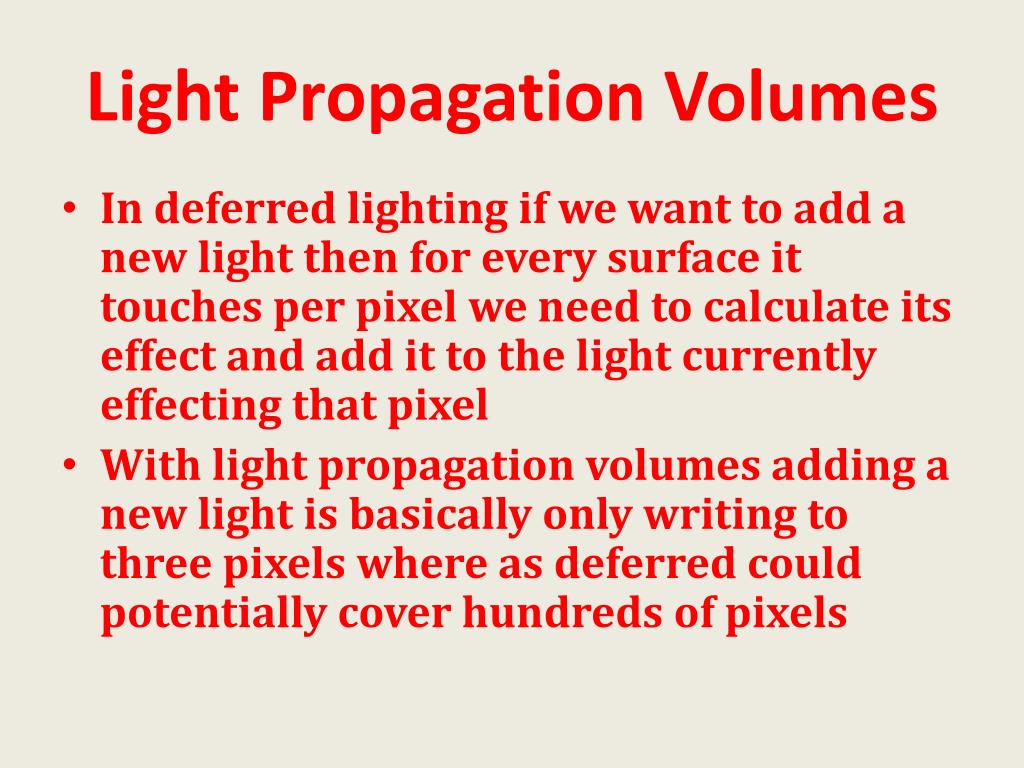 Light Propagation Volumes

• In deferred lighting if we want to add a new light then for every surface it touches per pixel we need to calculate its effect and add it to the light currently effecting that pixel

• With light propagation volumes adding a new light is basically only writing to three pixels where as deferred could potentially cover hundreds of pixels